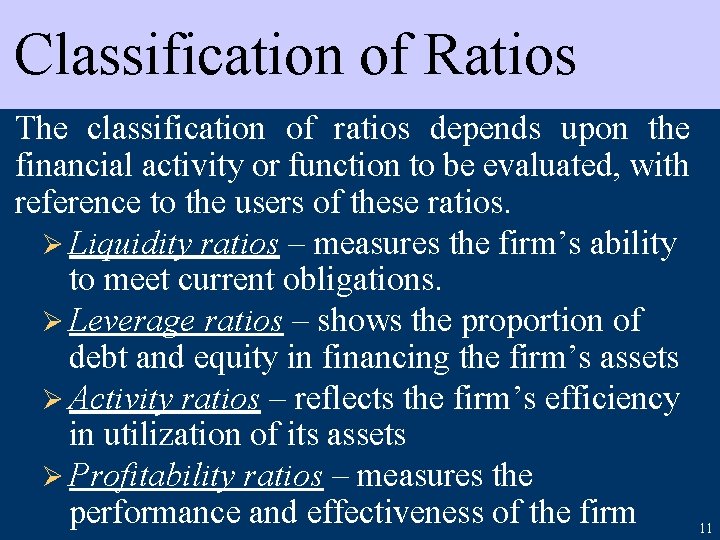 Classification of Ratios

The classification of ratios depends upon the financial activity or function to be evaluated, with reference to the users of these ratios.

➢ Liquidity ratios – measures the firm’s ability to meet current obligations.

➢ Leverage ratios – shows the proportion of debt and equity in financing the firm’s assets

➢ Activity ratios – reflects the firm’s efficiency in utilization of its assets

➢ Profitability ratios – measures the performance and effectiveness of the firm

11